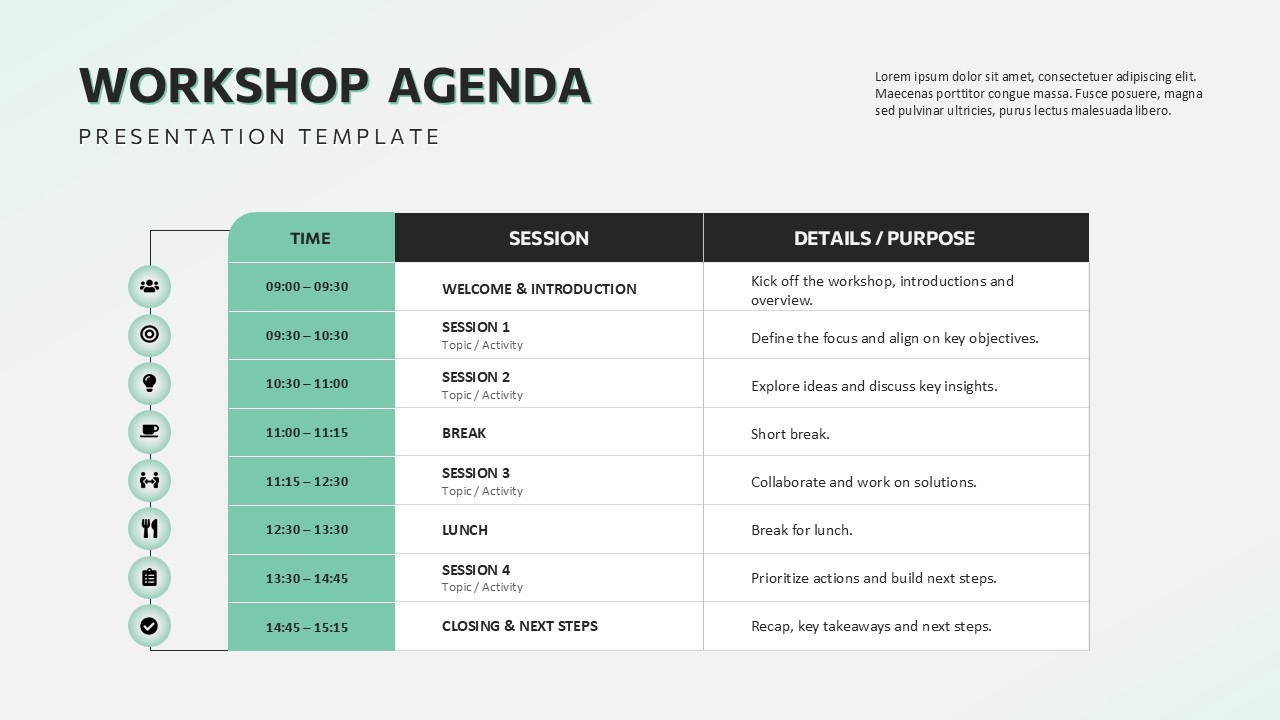 WORKSHOP AGENDA

PRESENTATION TEMPLATE

Lorem ipsum dolor sit amet, consectetuer adipiscing elit. Maecenas porttitor congue massa. Fusce posuere, magna sed pulvinar ultricies, purus lectus malesuada libero.

| TIME | SESSION | DETAILS / PURPOSE |
|---|---|---|
| 09:00 – 09:30 | WELCOME & INTRODUCTION | Kick off the workshop, introductions and overview. |
| 09:30 – 10:30 | SESSION 1 Topic / Activity | Define the focus and align on key objectives. |
| 10:30 – 11:00 | SESSION 2 Topic / Activity | Explore ideas and discuss key insights. |
| 11:00 – 11:15 | BREAK | Short break. |
| 11:15 – 12:30 | SESSION 3 Topic / Activity | Collaborate and work on solutions. |
| 12:30 – 13:30 | LUNCH | Break for lunch. |
| 13:30 – 14:45 | SESSION 4 Topic / Activity | Prioritize actions and build next steps. |
| 14:45 – 15:15 | CLOSING & NEXT STEPS | Recap, key takeaways and next steps. |